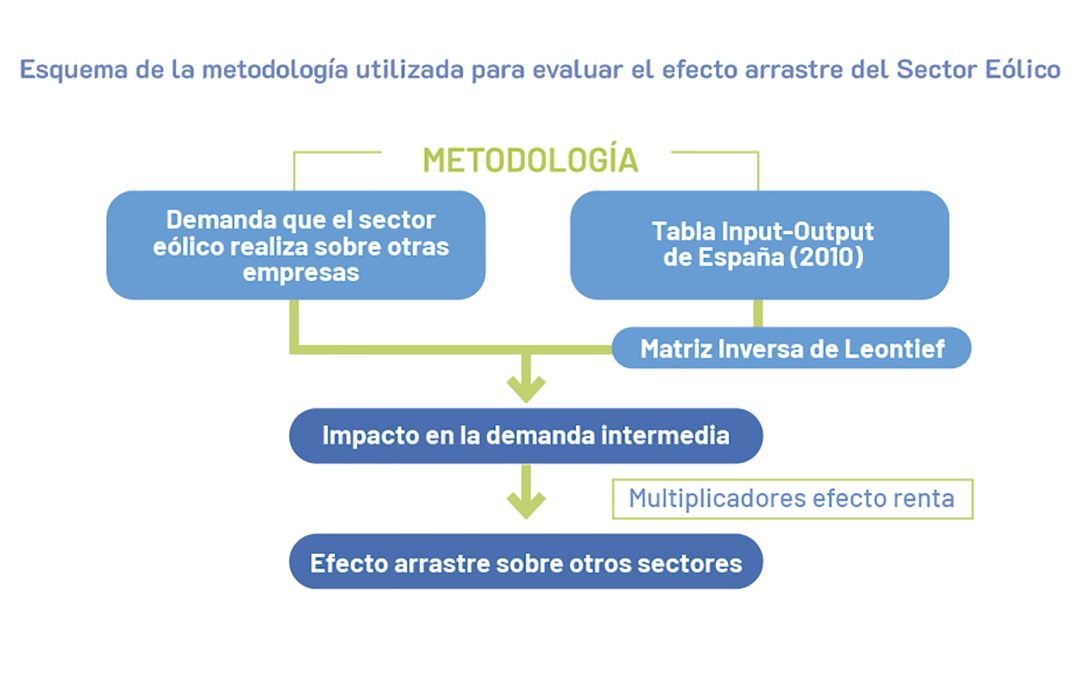 Esquema de la metodología utilizada para evaluar el efecto arrastre del Sector Eólico

METODOLOGÍA

Demanda que el sector eólico realiza sobre otras empresas

Tabla Input-Output de España (2010)

Matriz Inversa de Leontief

Impacto en la demanda intermedia

Multiplicadores efecto renta

Efecto arrastre sobre otros sectores